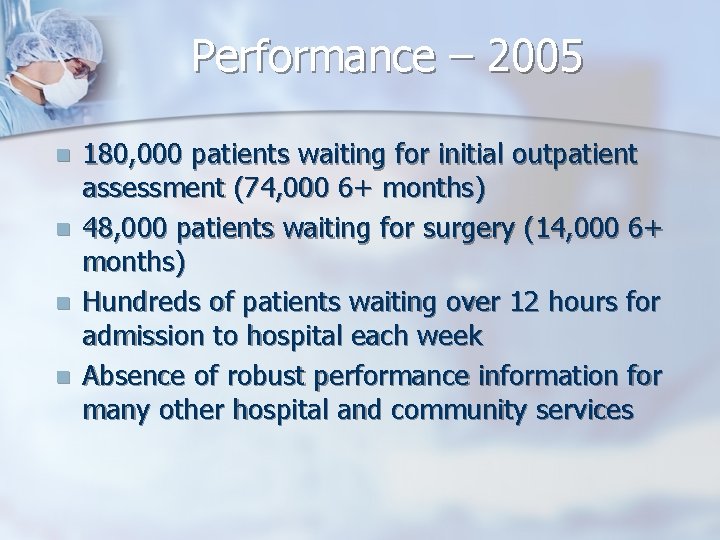 Performance – 2005

- 180,000 patients waiting for initial outpatient assessment (74,000 6+ months)
- 48,000 patients waiting for surgery (14,000 6+ months)
- Hundreds of patients waiting over 12 hours for admission to hospital each week
- Absence of robust performance information for many other hospital and community services